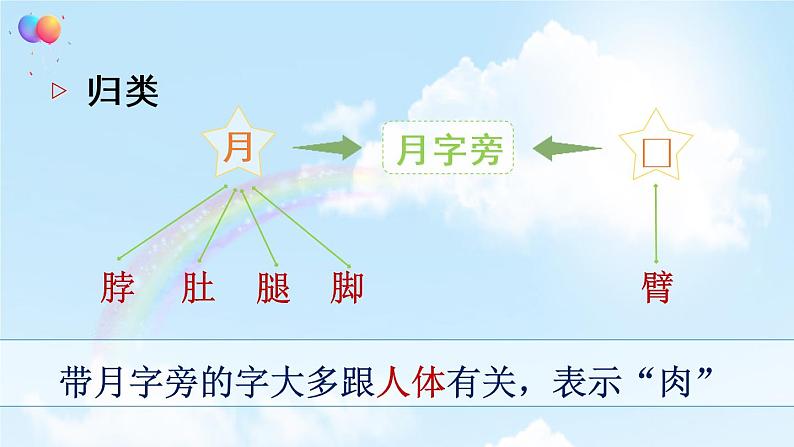 ▷ 归类

月

月字旁

□

脖 肚 腿 脚

臂

带月字旁的字大多跟人体有关，表示“肉”